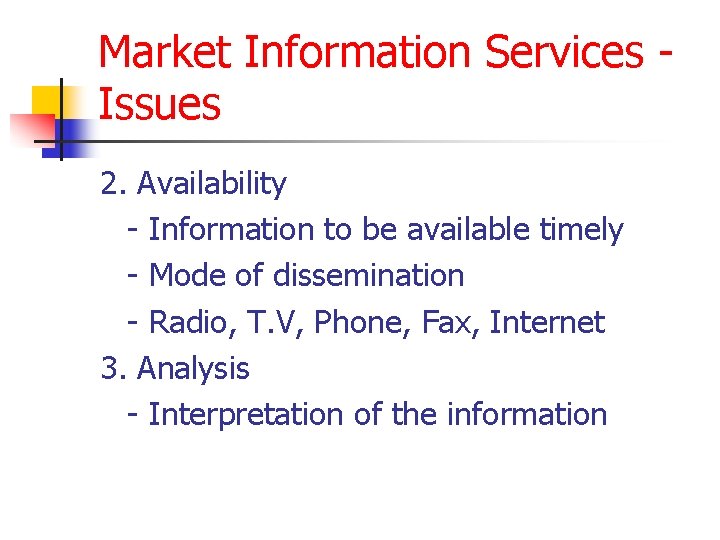 Market Information Services - Issues

2. Availability
- Information to be available timely
- Mode of dissemination
- Radio, T.V, Phone, Fax, Internet
3. Analysis
- Interpretation of the information